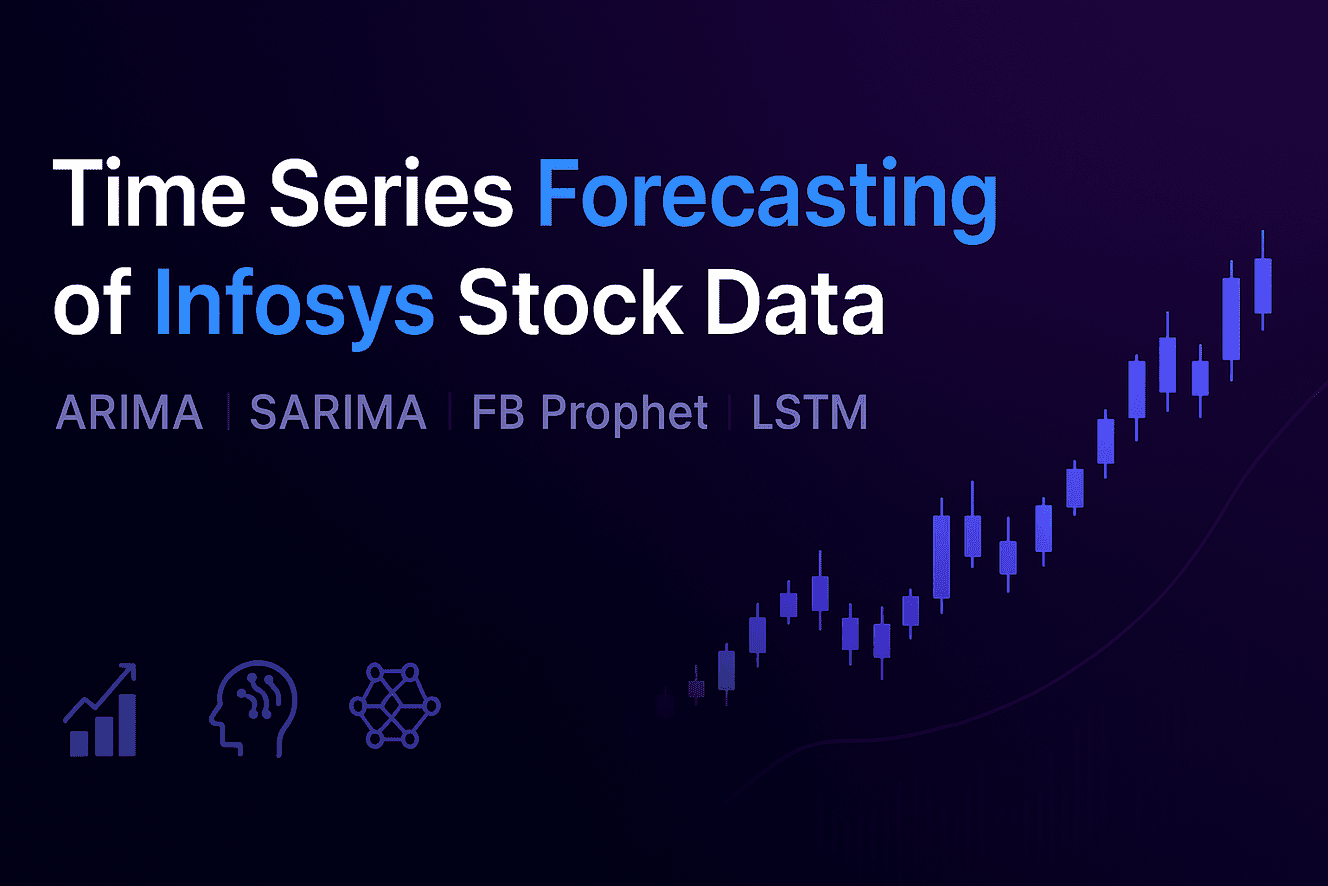 Time Series Forecasting of Infosys Stock Data

ARIMA | SARIMA | FB Prophet | LSTM